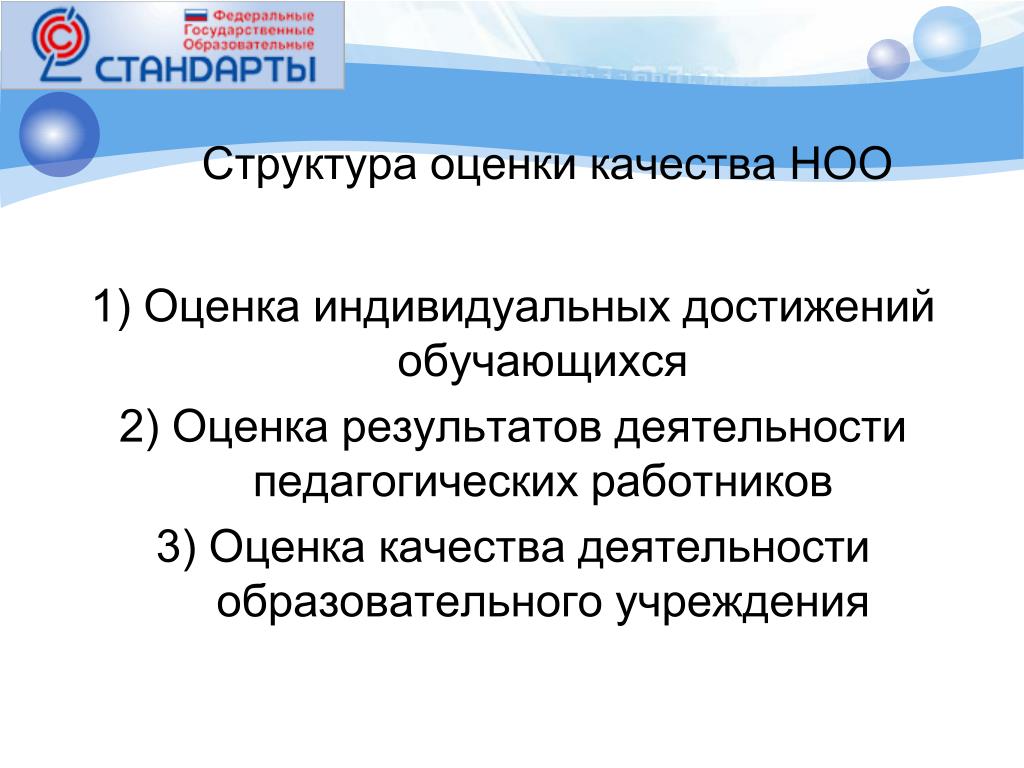 Федеральные
Государственные
Образовательные
СТАНДАРТЫ

Структура оценки качества НОО

1) Оценка индивидуальных достижений обучающихся

2) Оценка результатов деятельности педагогических работников

3) Оценка качества деятельности образовательного учреждения